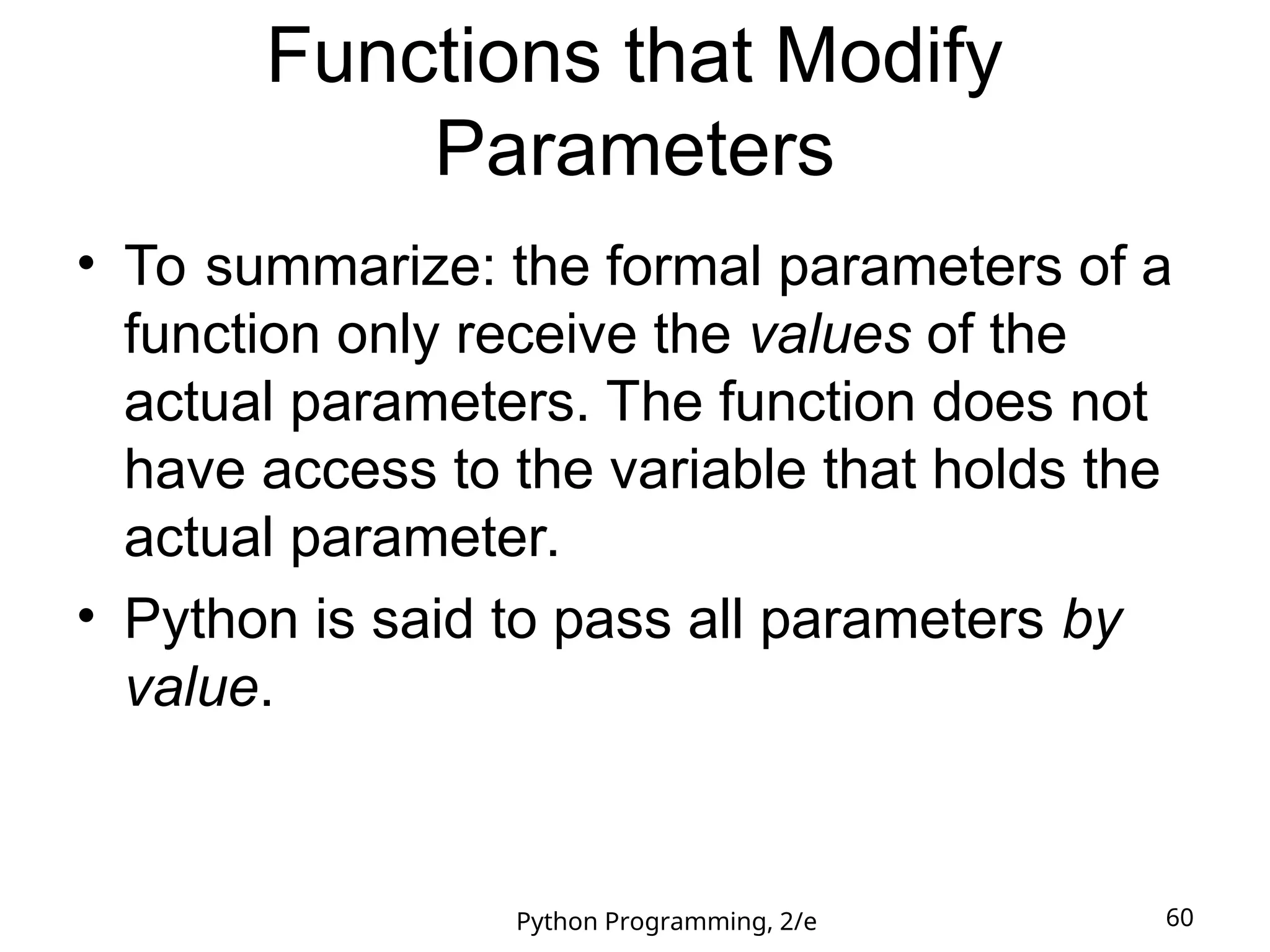 Functions that Modify Parameters

• To summarize: the formal parameters of a function only receive the values of the actual parameters. The function does not have access to the variable that holds the actual parameter.

• Python is said to pass all parameters by value.

Python Programming, 2/e

60